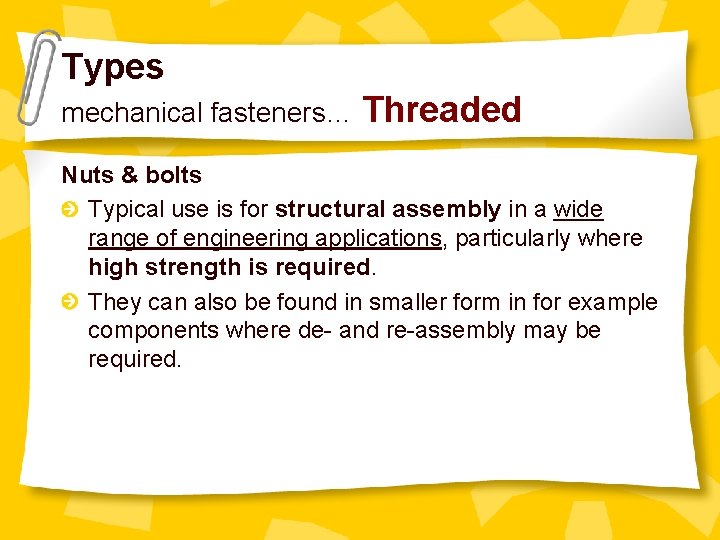 Types
mechanical fasteners... Threaded

Nuts & bolts

Typical use is for structural assembly in a wide range of engineering applications, particularly where high strength is required.

They can also be found in smaller form in for example components where de- and re-assembly may be required.